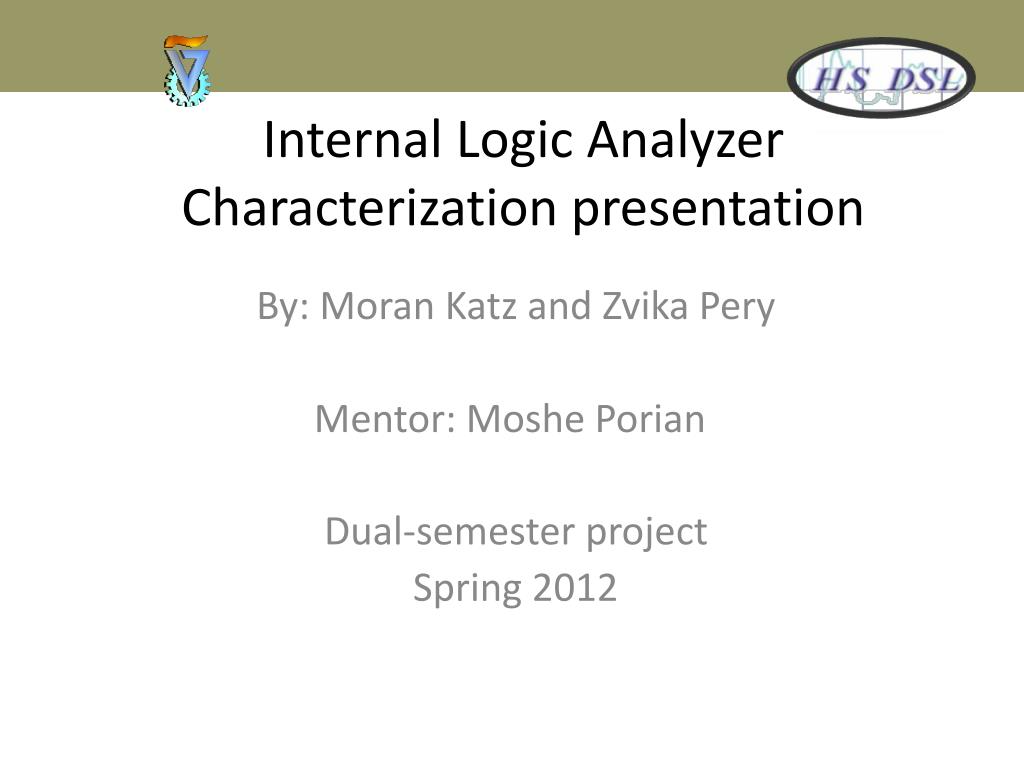 HS DSL

Internal Logic Analyzer Characterization presentation

By: Moran Katz and Zvika Pery

Mentor: Moshe Porian

Dual-semester project
Spring 2012